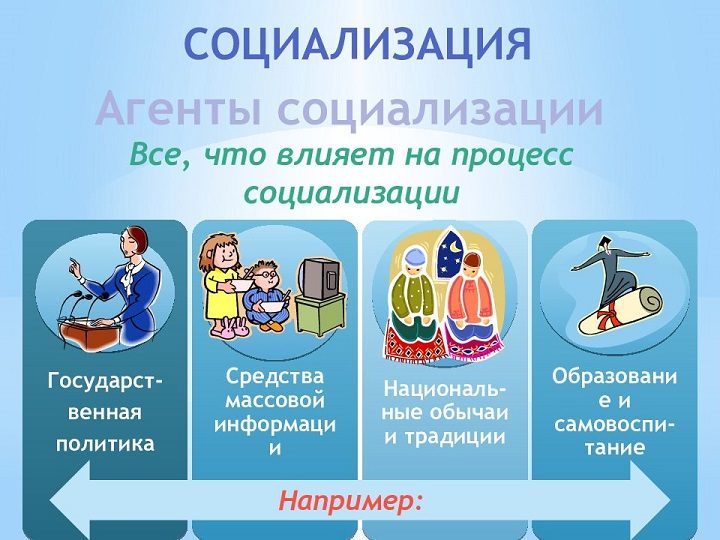 СОЦИАЛИЗАЦИЯ

Агенты социализации

Все, что влияет на процесс социализации

Государственная политика

Средства массовой информации

Национальные обычаи и традиции

Образование и самовоспитание

Например: